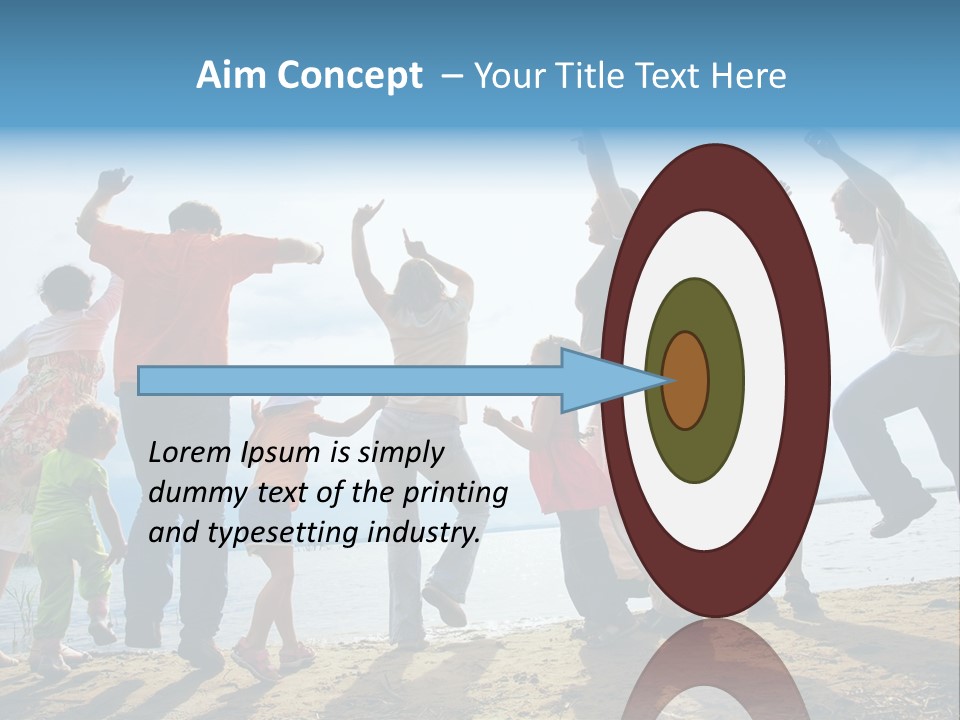 Aim Concept – Your Title Text Here

Lorem Ipsum is simply dummy text of the printing and typesetting industry.